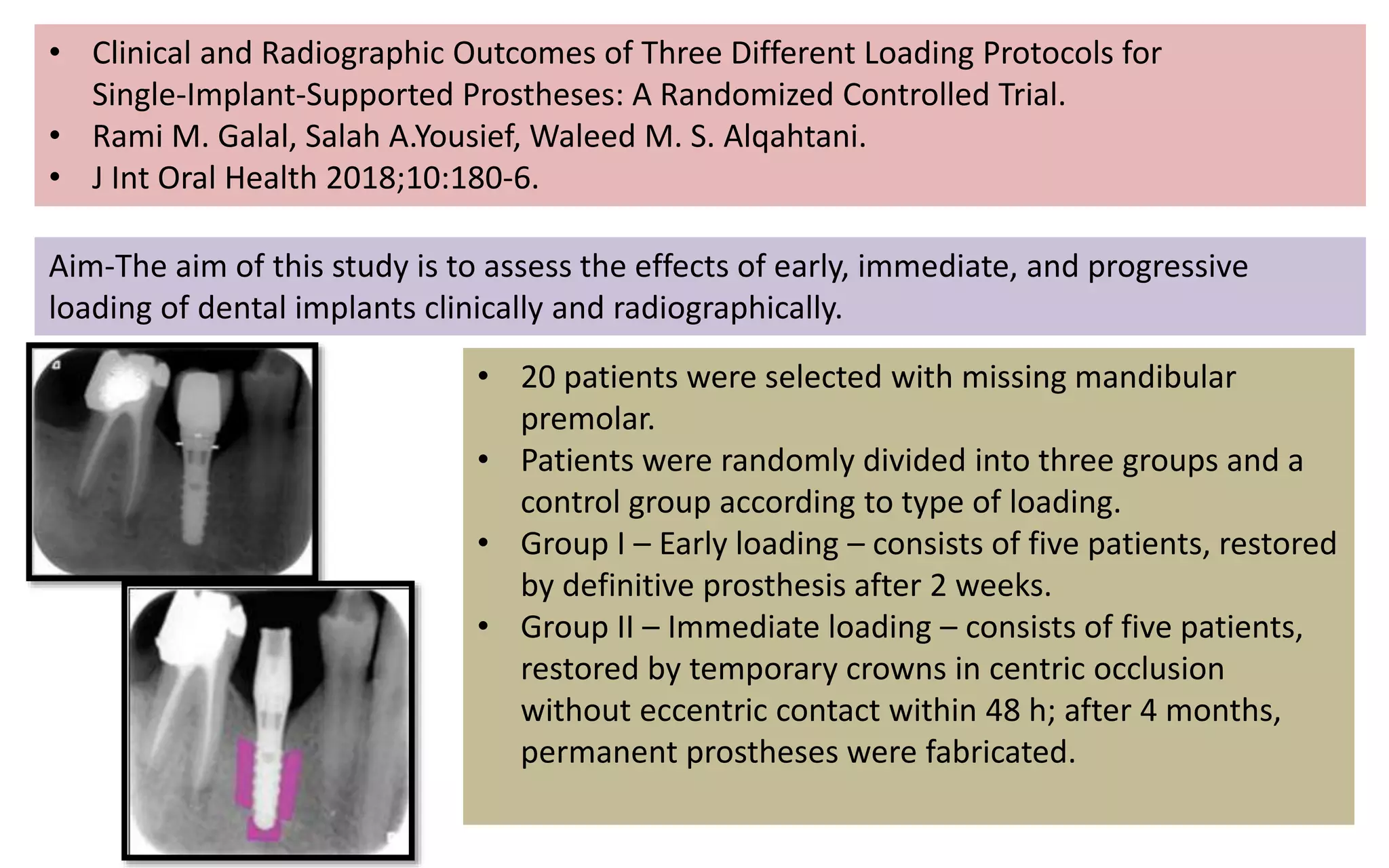 • Clinical and Radiographic Outcomes of Three Different Loading Protocols for Single-Implant-Supported Prostheses: A Randomized Controlled Trial.
• Rami M. Galal, Salah A.Yousief, Waleed M. S. Alqahtani.
• J Int Oral Health 2018;10:180-6.

Aim-The aim of this study is to assess the effects of early, immediate, and progressive loading of dental implants clinically and radiographically.

• 20 patients were selected with missing mandibular premolar.
• Patients were randomly divided into three groups and a control group according to type of loading.
• Group I – Early loading – consists of five patients, restored by definitive prosthesis after 2 weeks.
• Group II – Immediate loading – consists of five patients, restored by temporary crowns in centric occlusion without eccentric contact within 48 h; after 4 months, permanent prostheses were fabricated.